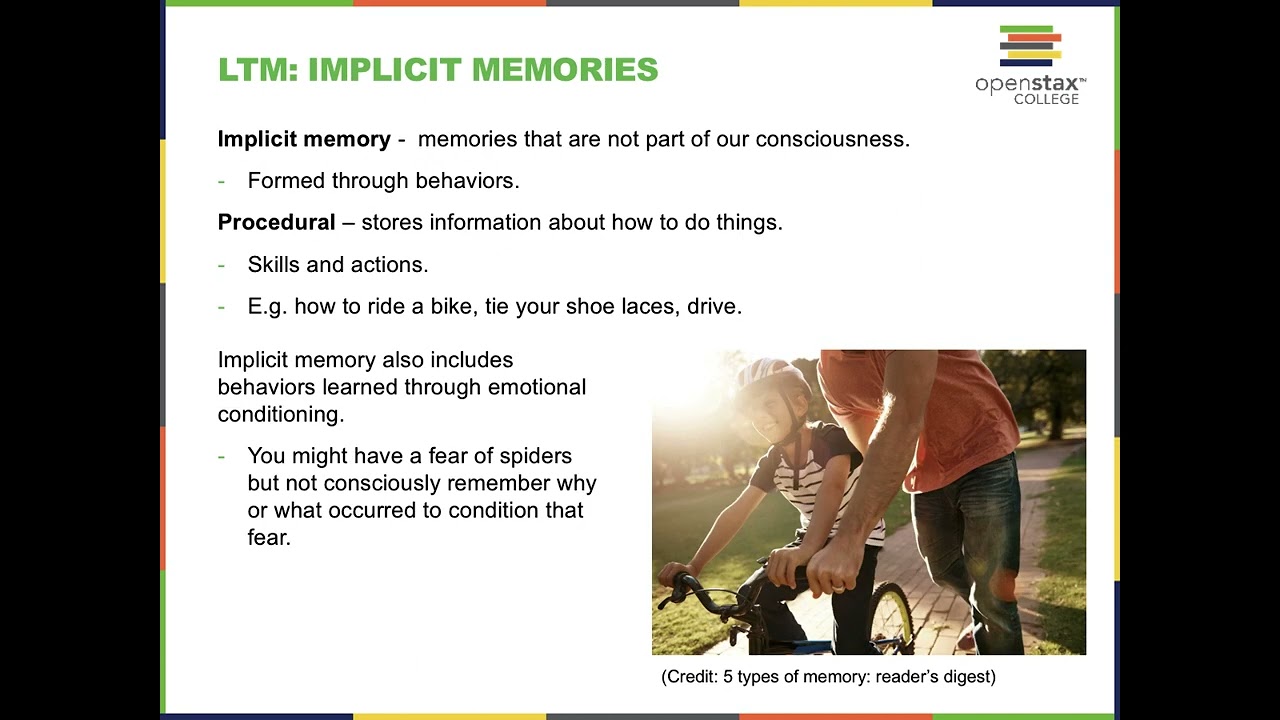 LTM: IMPLICIT MEMORIES

openstax™ COLLEGE

Implicit memory - memories that are not part of our consciousness.

- Formed through behaviors.

Procedural – stores information about how to do things.

- Skills and actions.

- E.g. how to ride a bike, tie your shoe laces, drive.

Implicit memory also includes behaviors learned through emotional conditioning.

- You might have a fear of spiders but not consciously remember why or what occurred to condition that fear.

(Credit: 5 types of memory: reader's digest)